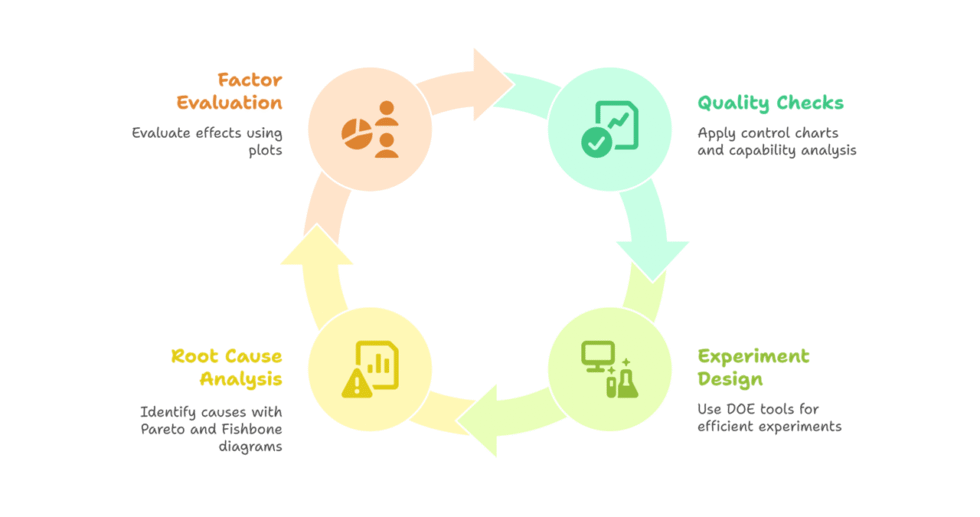 Factor Evaluation

Evaluate effects using plots

Quality Checks

Apply control charts and capability analysis

Experiment Design

Use DOE tools for efficient experiments

Root Cause Analysis

Identify causes with Pareto and Fishbone diagrams